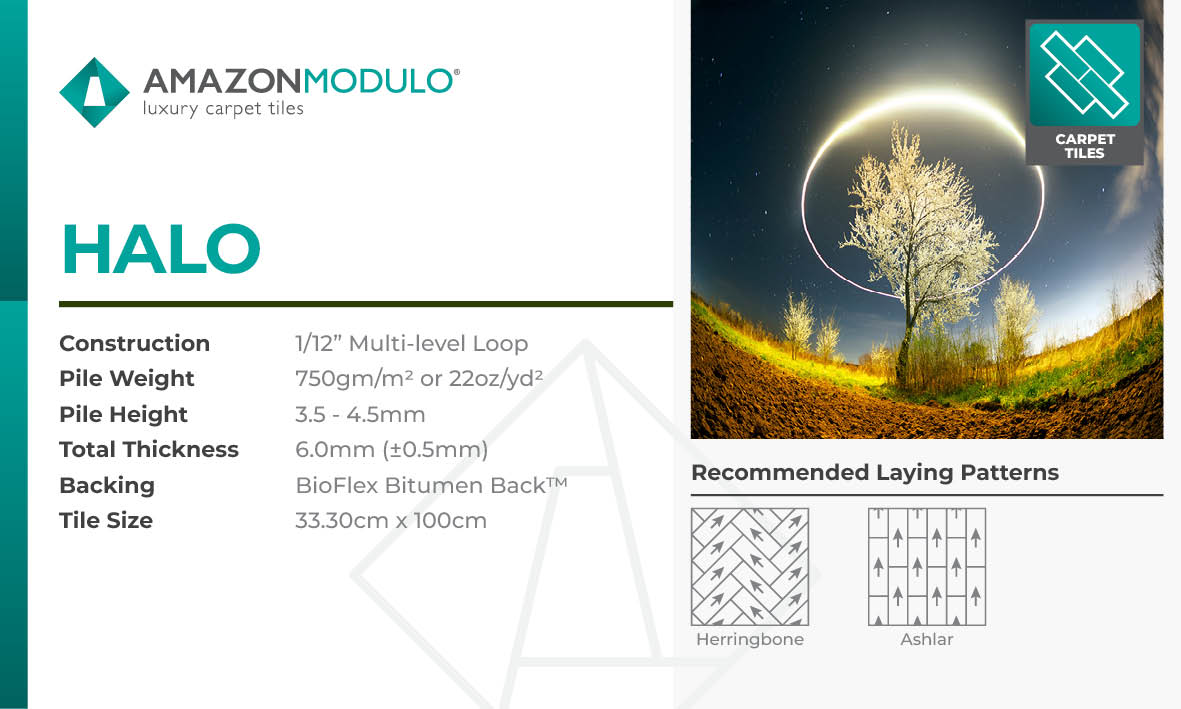 AMAZONMODULO®
luxury carpet tiles

HALO

Construction 1/12" Multi-level Loop
Pile Weight 750gm/m² or 22oz/yd²
Pile Height 3.5 - 4.5mm
Total Thickness 6.0mm (±0.5mm)
Backing BioFlex Bitumen Back™
Tile Size 33.30cm x 100cm

CARPET TILES

Recommended Laying Patterns

Herringbone

Ashlar